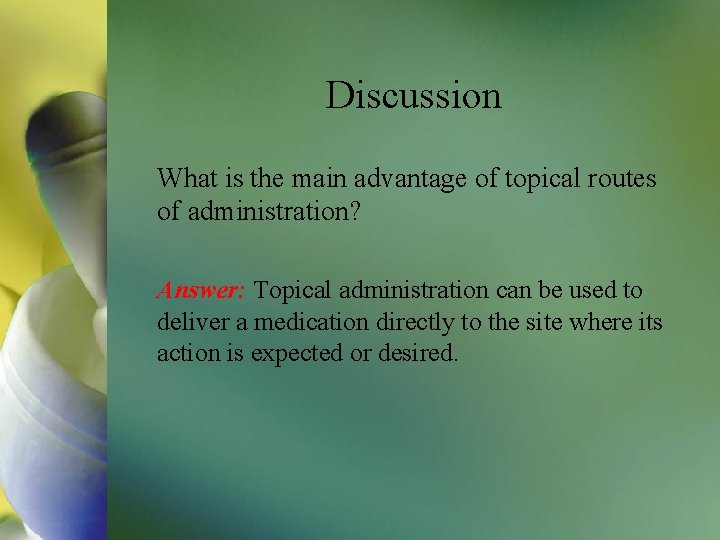 Discussion

What is the main advantage of topical routes of administration?

Answer: Topical administration can be used to deliver a medication directly to the site where its action is expected or desired.